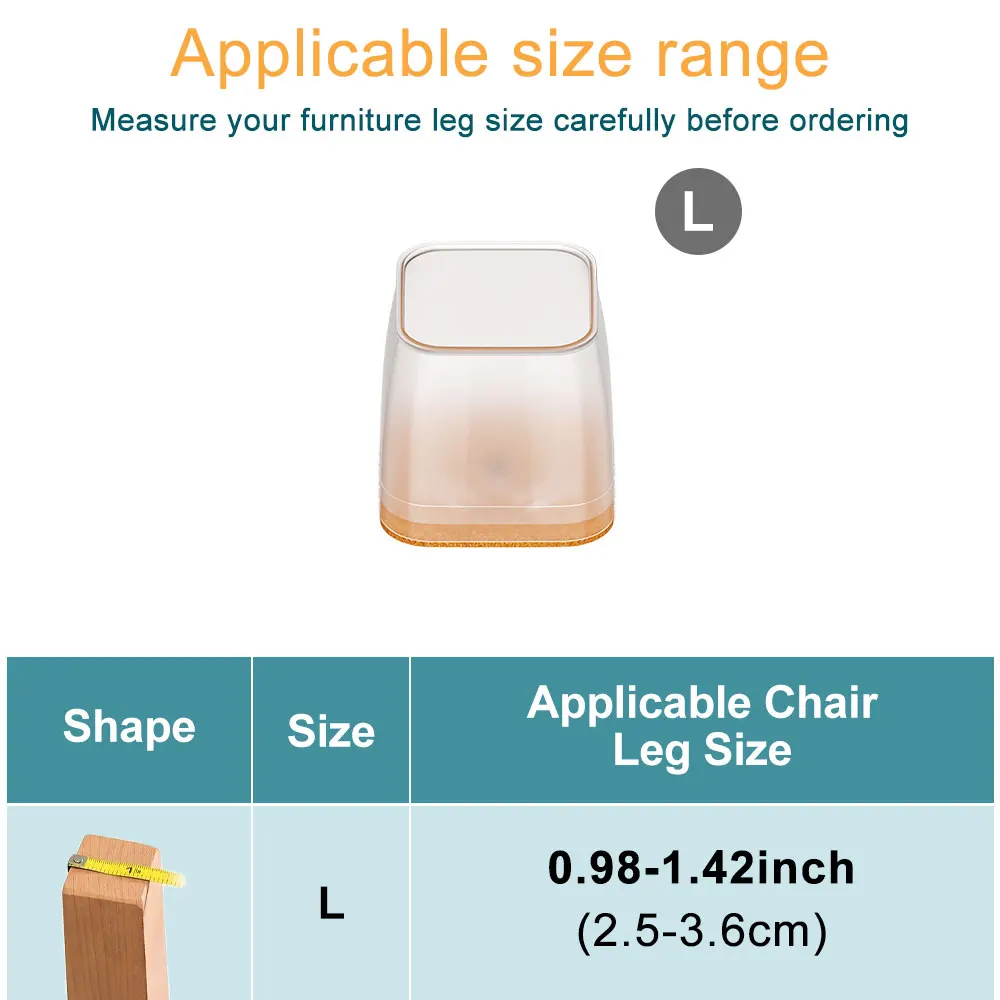 Applicable size range

Measure your furniture leg size carefully before ordering

L

| Shape | Size | Applicable Chair Leg Size |
|---|---|---|
|  | L | 0.98-1.42inch (2.5-3.6cm) |